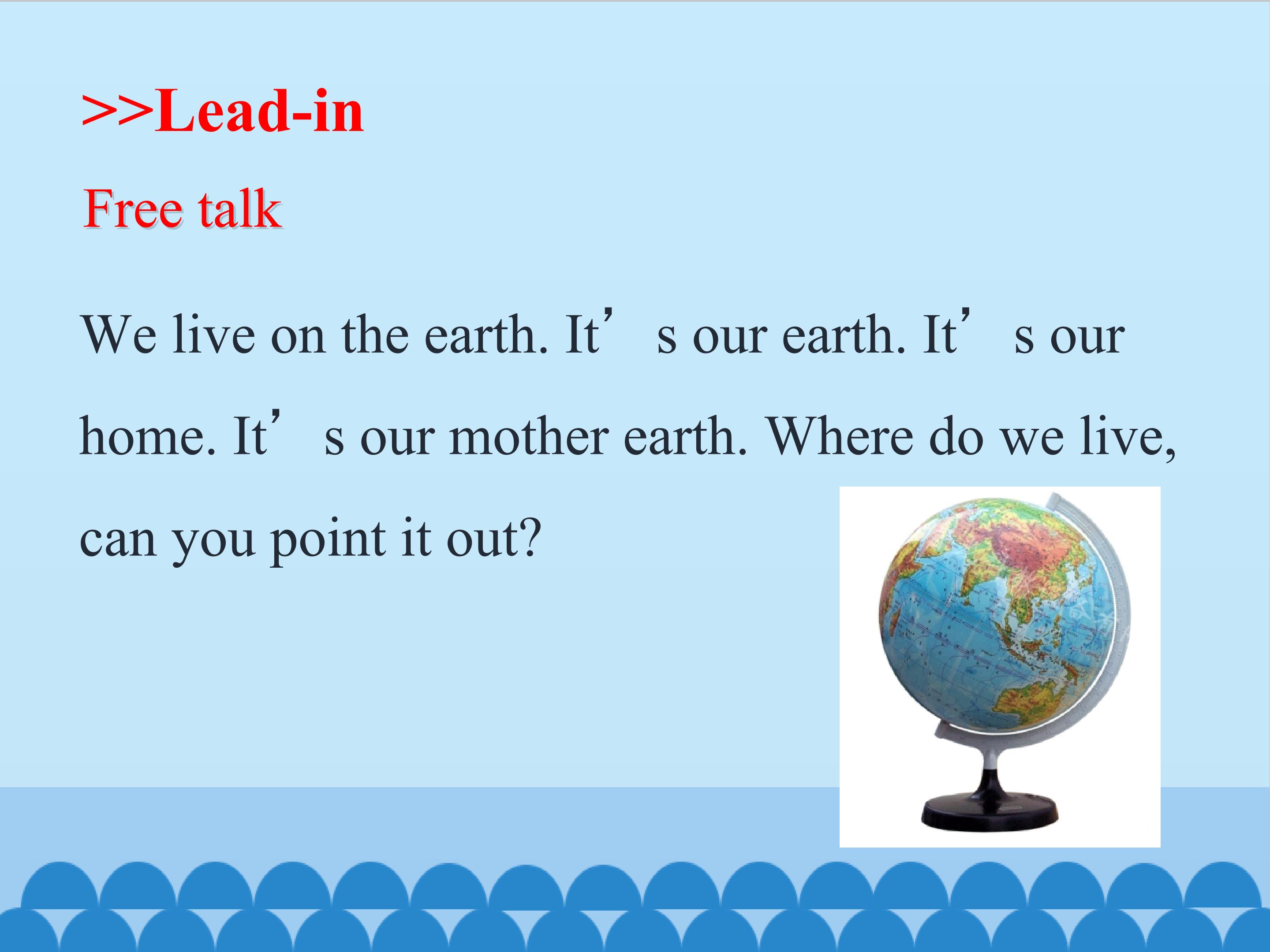 >>Lead-in

Free talk

We live on the earth. It's our earth. It's our home. It's our mother earth. Where do we live, can you point it out?